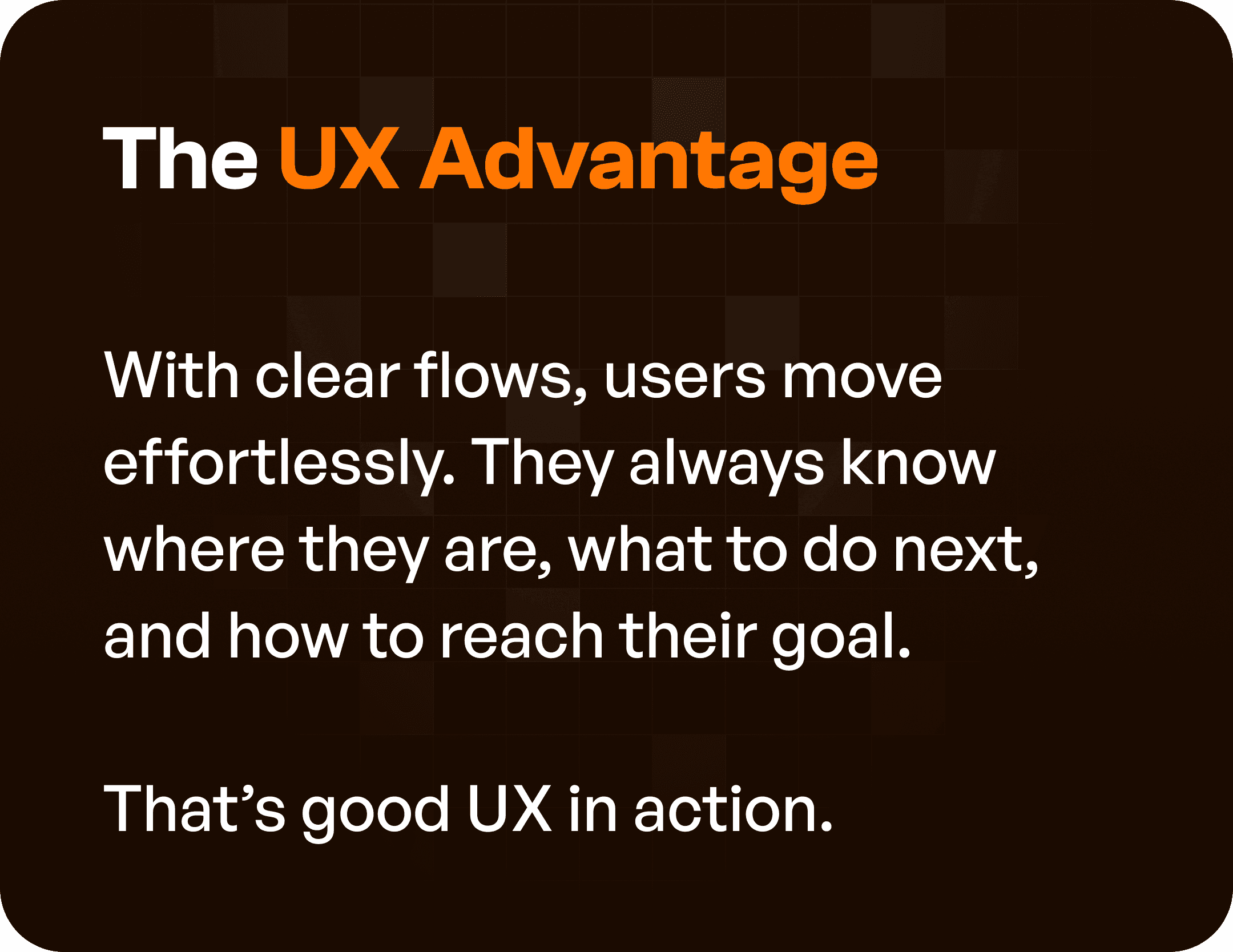 The UX Advantage

With clear flows, users move effortlessly. They always know where they are, what to do next, and how to reach their goal.

That’s good UX in action.